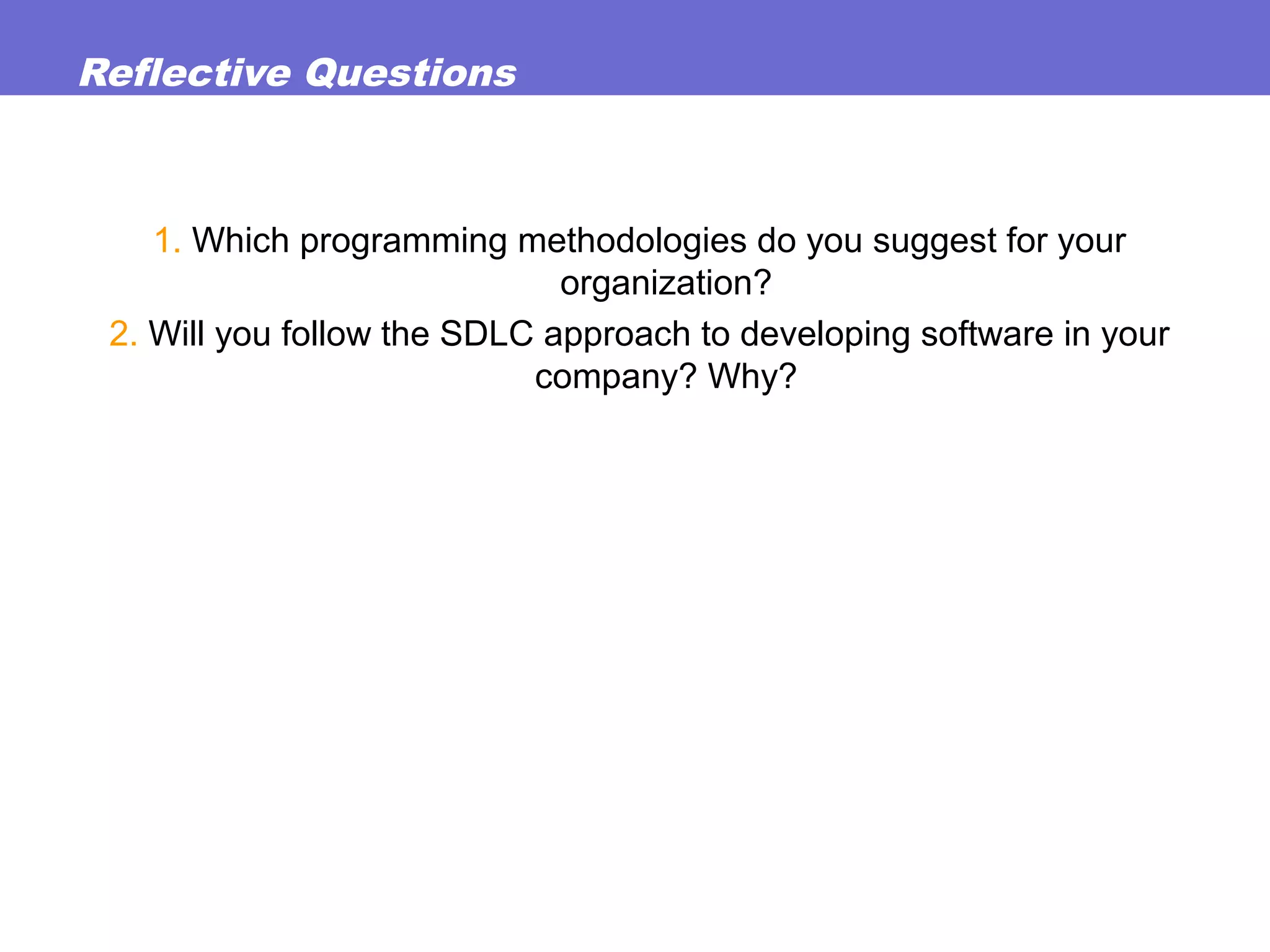 Reflective Questions

1. Which programming methodologies do you suggest for your organization?

2. Will you follow the SDLC approach to developing software in your company? Why?